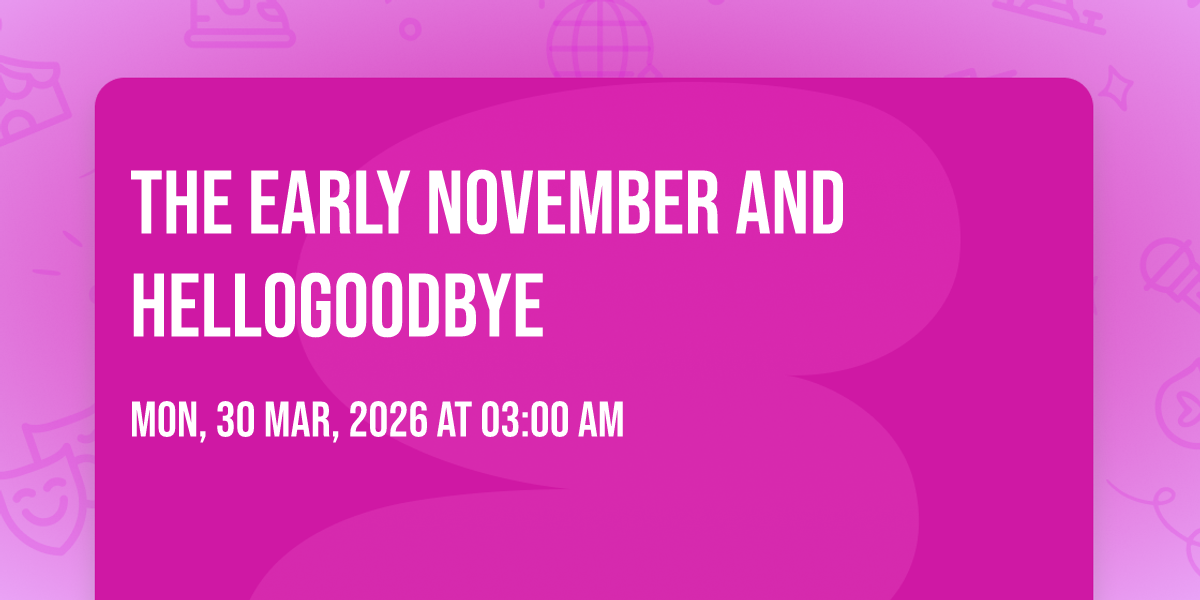 THE EARLY NOVEMBER AND HELLOGOODBYE

MON, 30 MAR, 2026 AT 03:00 AM